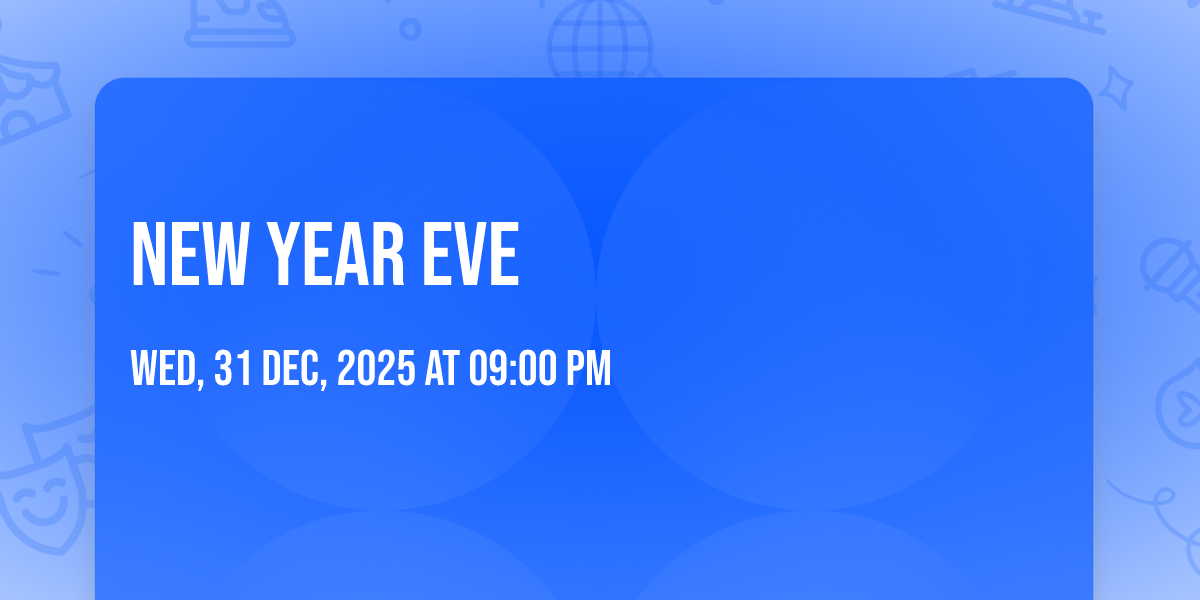 NEW YEAR EVE

WED, 31 DEC, 2025 AT 09:00 PM